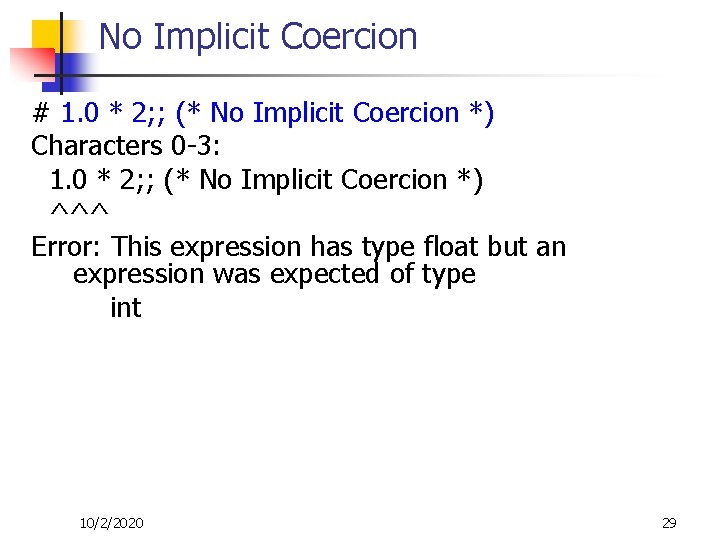 No Implicit Coercion

# 1.0 * 2;; (* No Implicit Coercion *)
Characters 0-3:
1.0 * 2;; (* No Implicit Coercion *)
^^^
Error: This expression has type float but an expression was expected of type
int

10/2/2020

29